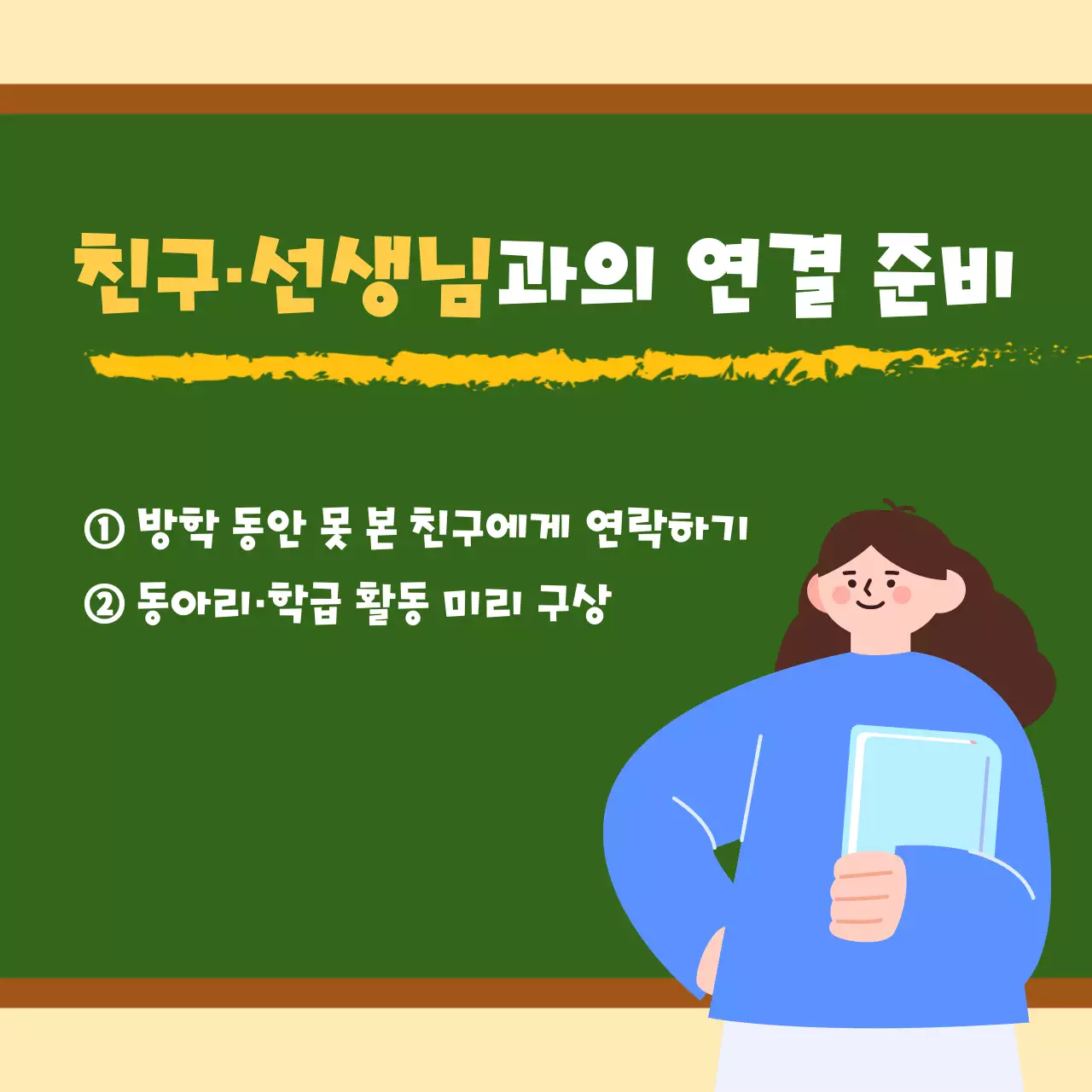 친구·선생님과의 연결 준비

① 방학 동안 못 본 친구에게 연락하기
② 동아리·학급 활동 미리 구상